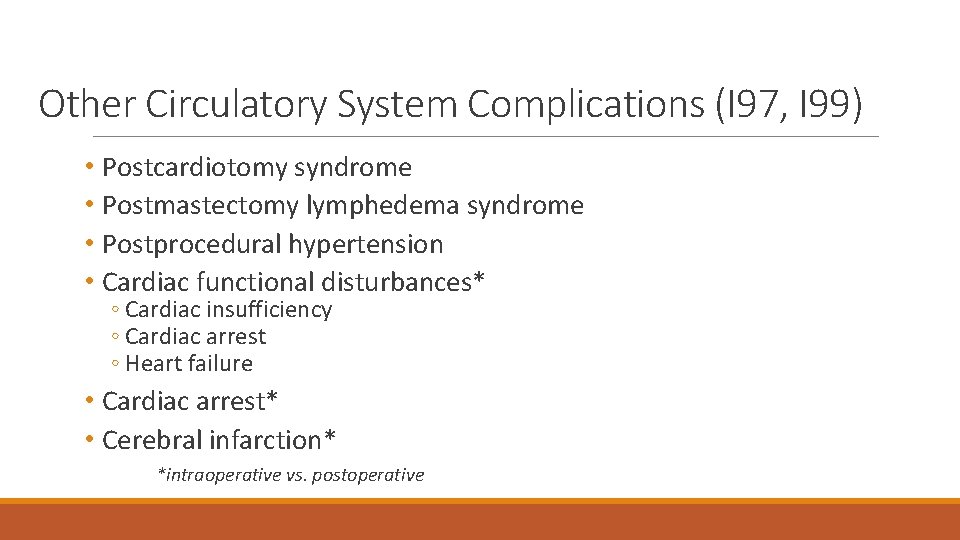 Other Circulatory System Complications (I97, I99)

• Postcardiotomy syndrome
• Postmastectomy lymphedema syndrome
• Postprocedural hypertension
• Cardiac functional disturbances*
◦ Cardiac insufficiency
◦ Cardiac arrest
◦ Heart failure
• Cardiac arrest*
• Cerebral infarction*

*intraoperative vs. postoperative